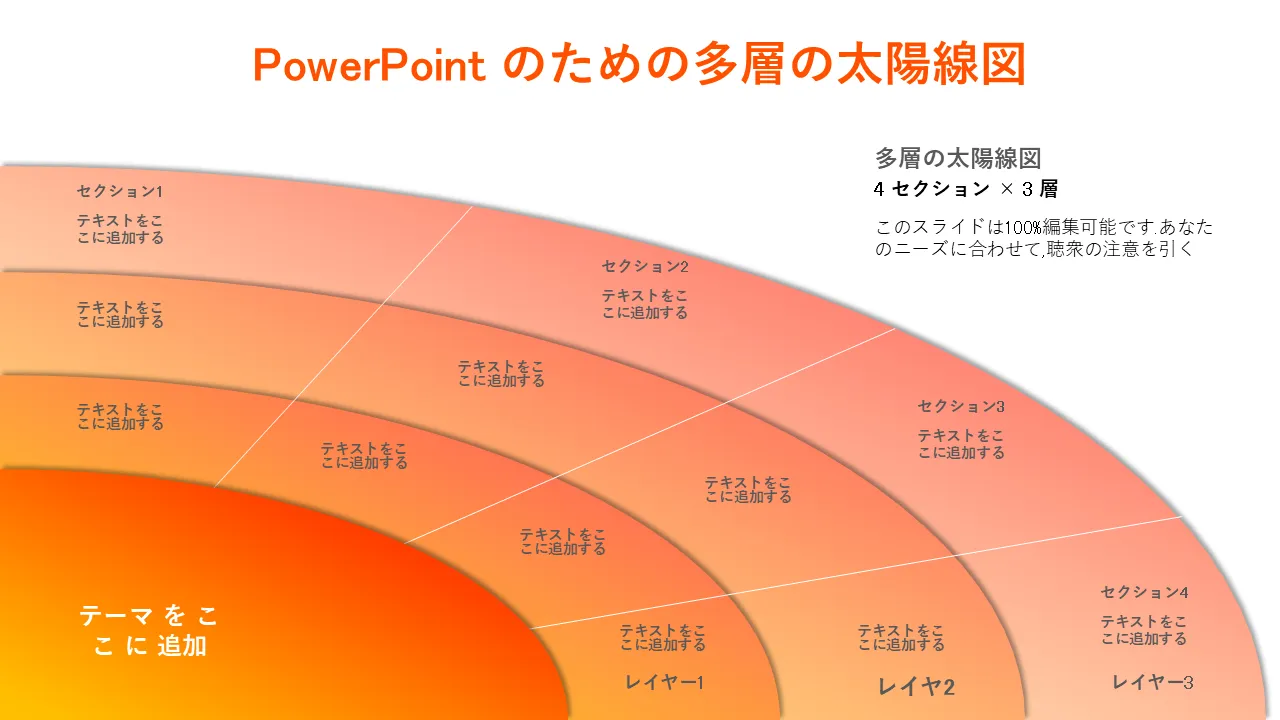 PowerPoint のための多層の太陽線図

多層の太陽線図
4 セクション × 3 層
このスライドは100%編集可能です.あなたのニーズに合わせて,聴衆の注意を引く

セクション1
テキストをここに追加する

テキストをここに追加する

テキストをここに追加する

セクション2
テキストをここに追加する

テキストをここに追加する

テキストをここに追加する

セクション3
テキストをここに追加する

テキストをここに追加する

テキストをここに追加する

セクション4
テキストをここに追加する

テキストをここに追加する

テキストをここに追加する

テーマをここに追加

レイヤー1

レイヤ2

レイヤー3